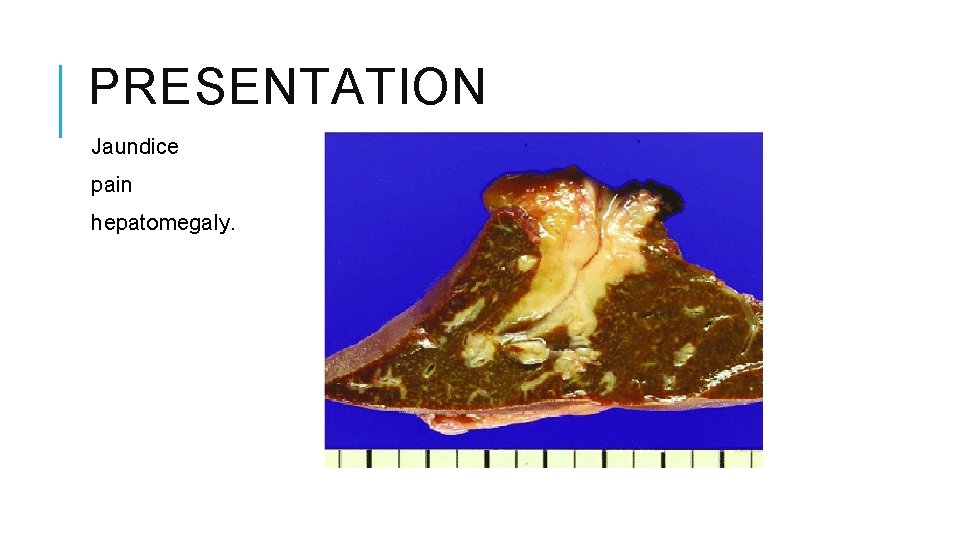 PRESENTATION

Jaundice

pain

hepatomegaly.